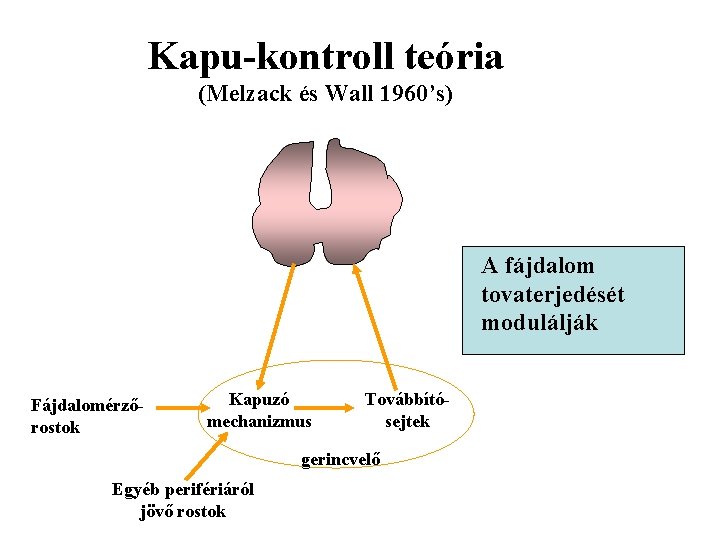 Kapu-kontroll teória
(Melzack és Wall 1960's)

A fájdalom tovaterjedését modulálják

Fájdalomérző-rostok

Kapuzó mechanizmus

Továbbító-sejtek

gerincvelő

Egyéb perifériáról jövő rostok